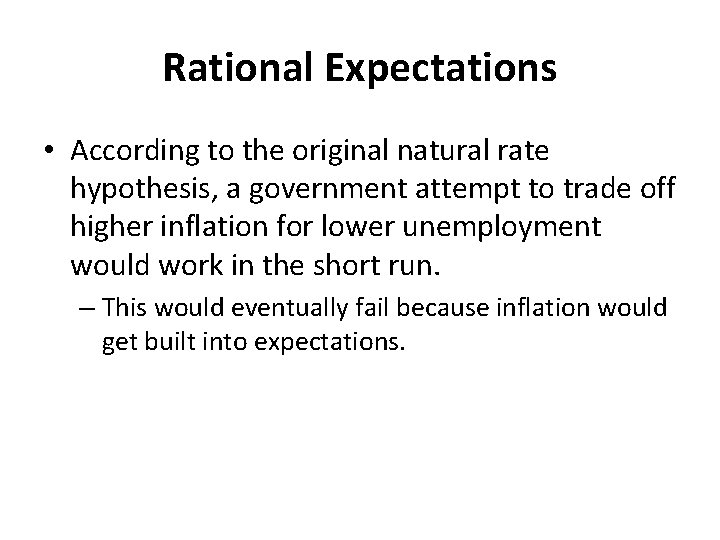 Rational Expectations

• According to the original natural rate hypothesis, a government attempt to trade off higher inflation for lower unemployment would work in the short run.

– This would eventually fail because inflation would get built into expectations.